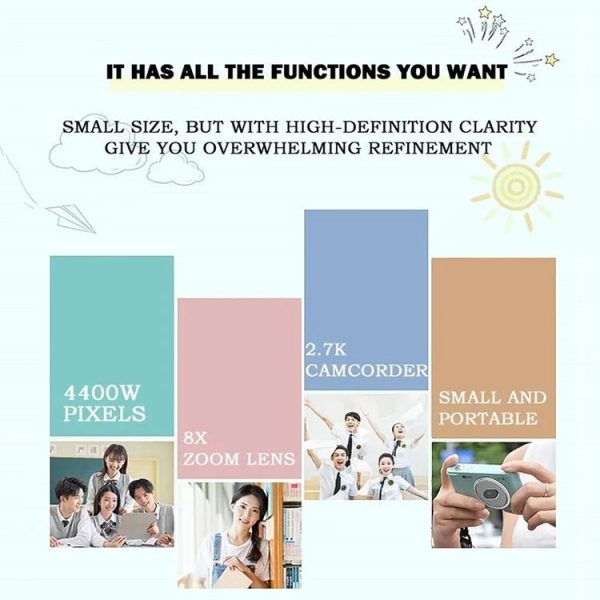 IT HAS ALL THE FUNCTIONS YOU WANT

SMALL SIZE, BUT WITH HIGH-DEFINITION CLARITY
GIVE YOU OVERWHELMING REFINEMENT

4400W PIXELS

8X ZOOM LENS

2.7K CAMCORDER

SMALL AND PORTABLE